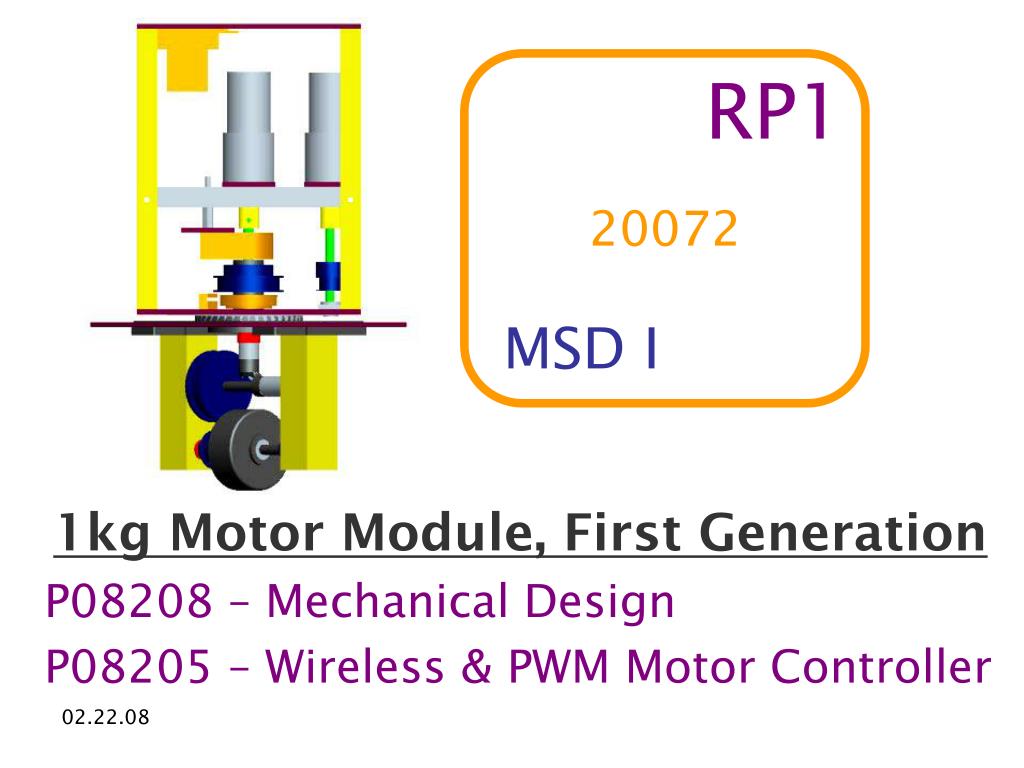 RP1

20072

MSD I

1kg Motor Module, First Generation

P08208 – Mechanical Design

P08205 – Wireless & PWM Motor Controller

02.22.08